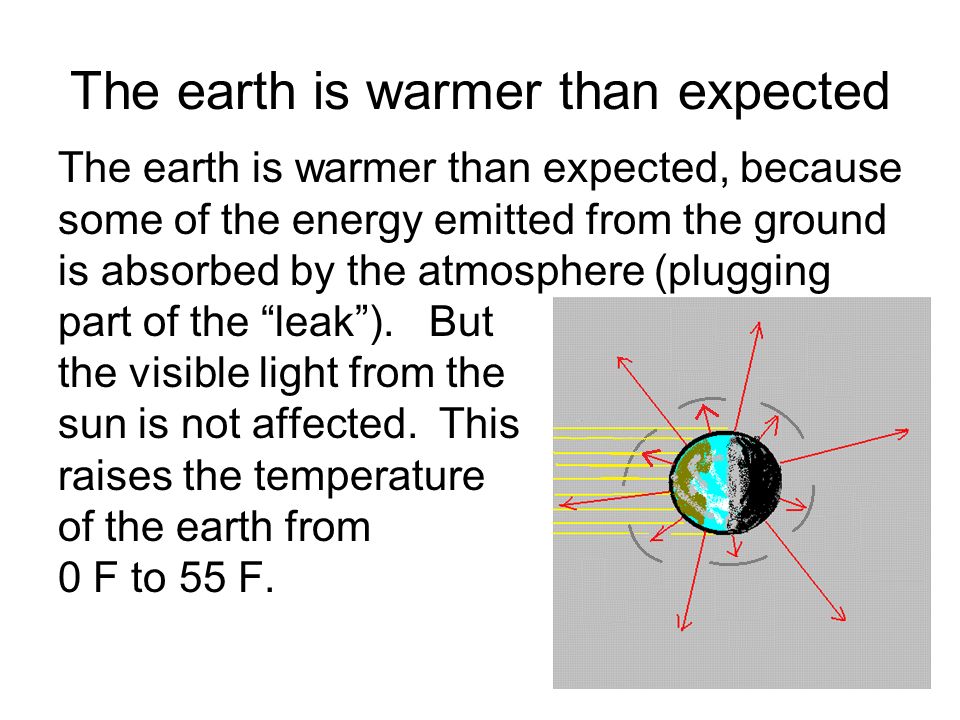 The earth is warmer than expected

The earth is warmer than expected, because some of the energy emitted from the ground is absorbed by the atmosphere (plugging part of the “leak”). But the visible light from the sun is not affected. This raises the temperature of the earth from 0 F to 55 F.